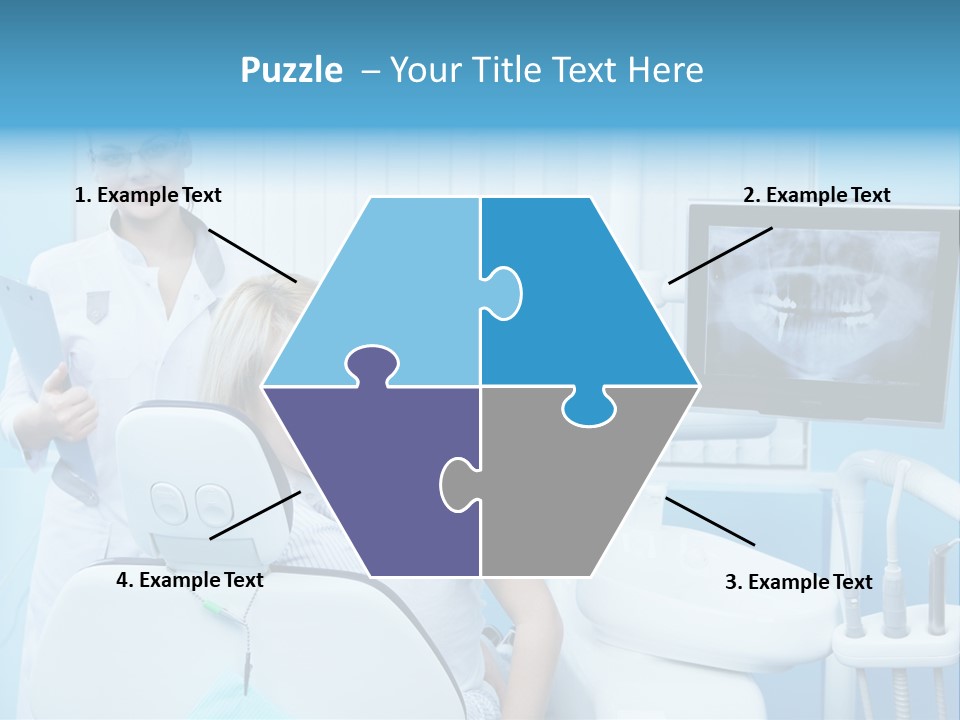 Puzzle – Your Title Text Here

1. Example Text

2. Example Text

4. Example Text

3. Example Text